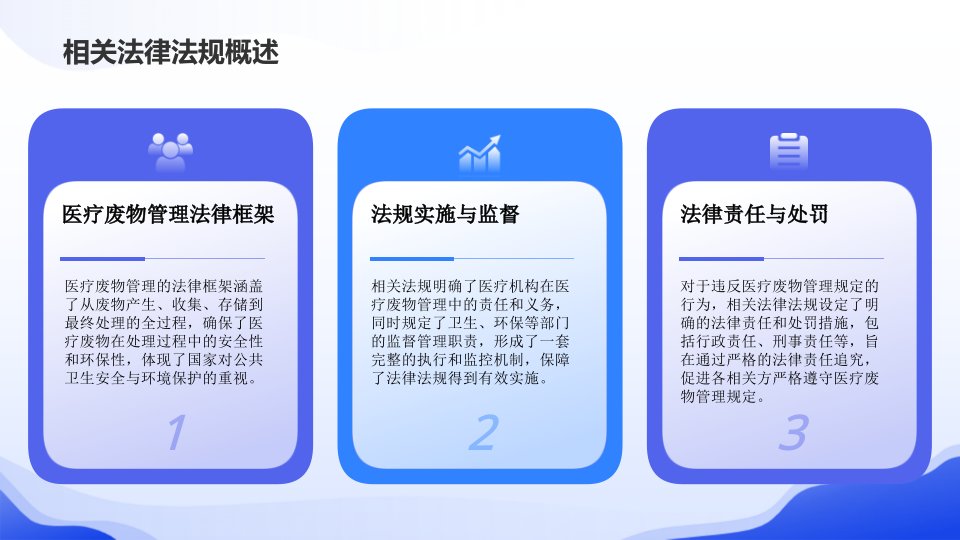 相关法律法规概述

医疗废物管理法律框架

医疗废物管理的法律框架涵盖了从废物产生、收集、存储到最终处理的全过程，确保了医疗废物在处理过程中的安全性和环保性，体现了国家对公共卫生安全与环境保护的重视。

1

法规实施与监督

相关法规明确了医疗机构在医疗废物管理中的责任和义务，同时规定了卫生、环保等部门的监督管理职责，形成了一套完整的执行和监控机制，保障了法律法规得到有效实施。

2

法律责任与处罚

对于违反医疗废物管理规定的行为，相关法律法规设定了明确的法律责任和处罚措施，包括行政责任、刑事责任等，旨在通过严格的法律责任追究，促进各相关方严格遵守医疗废物管理规定。

3